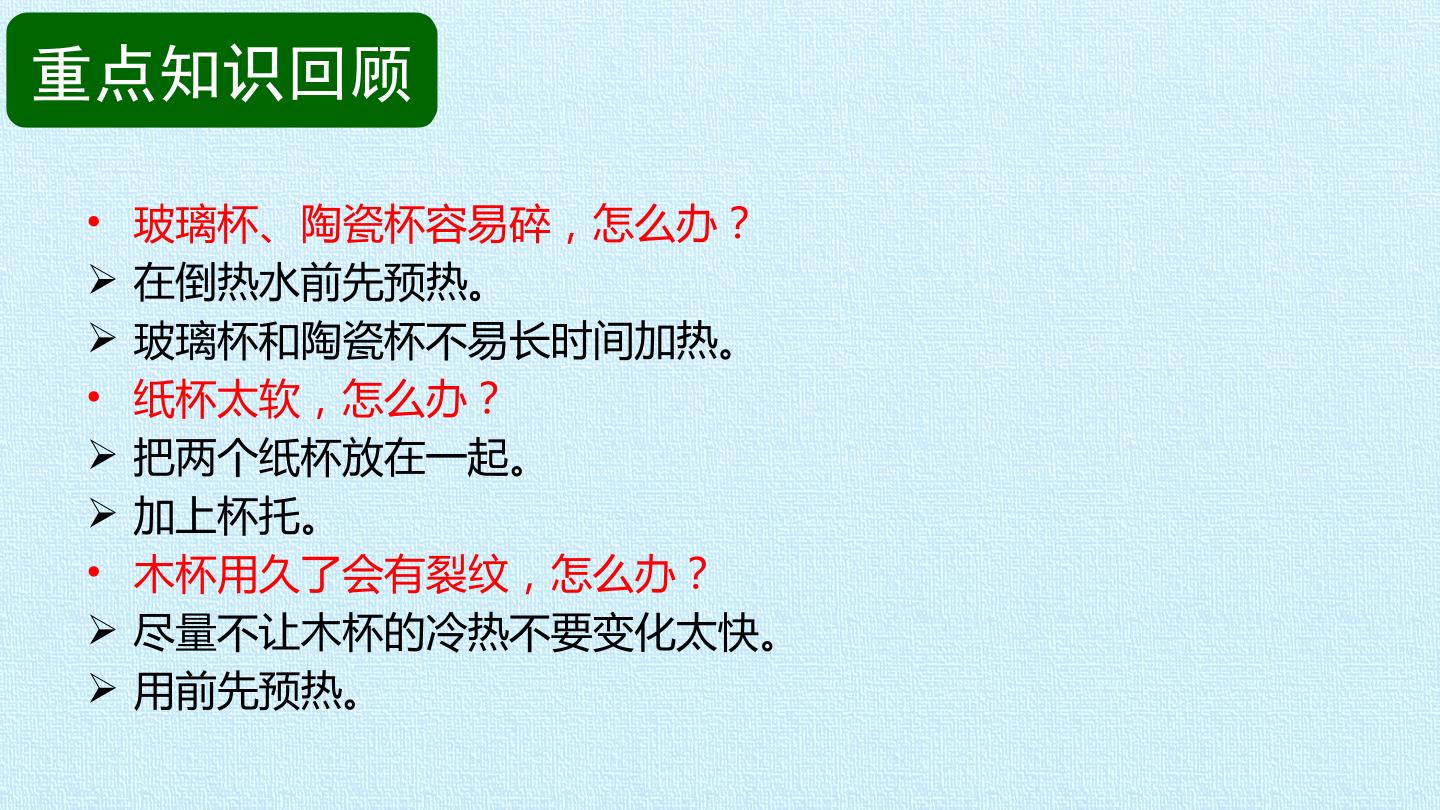 重点知识回顾

• 玻璃杯、陶瓷杯容易碎，怎么办？
➢ 在倒热水前先预热。
➢ 玻璃杯和陶瓷杯不易长时间加热。
• 纸杯太软，怎么办？
➢ 把两个纸杯放在一起。
➢ 加上杯托。
• 木杯用久了会有裂纹，怎么办？
➢ 尽量不让木杯的冷热不要变化太快。
➢ 用前先预热。